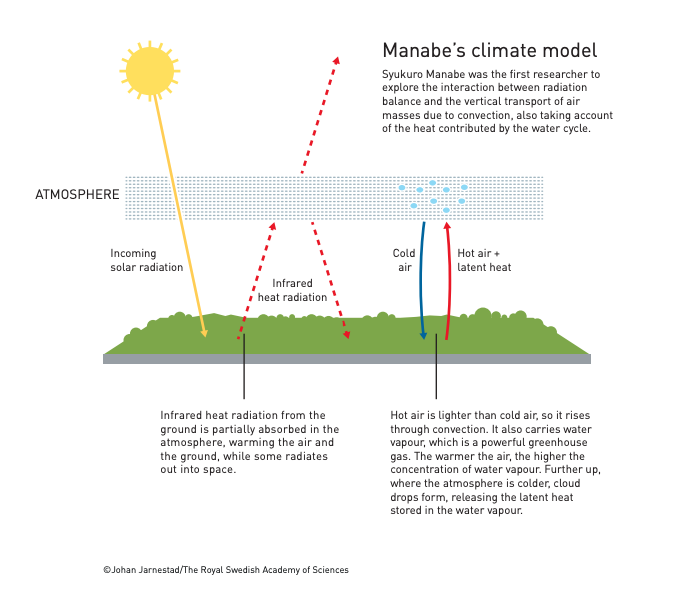 Manabe's climate model

Syukuro Manabe was the first researcher to explore the interaction between radiation balance and the vertical transport of air masses due to convection, also taking account of the heat contributed by the water cycle.

ATMOSPHERE

Incoming solar radiation

Infrared heat radiation

Cold air

Hot air + latent heat

Infrared heat radiation from the ground is partially absorbed in the atmosphere, warming the air and the ground, while some radiates out into space.

Hot air is lighter than cold air, so it rises through convection. It also carries water vapour, which is a powerful greenhouse gas. The warmer the air, the higher the concentration of water vapour. Further up, where the atmosphere is colder, cloud drops form, releasing the latent heat stored in the water vapour.

©Johan Jarnestad/The Royal Swedish Academy of Sciences